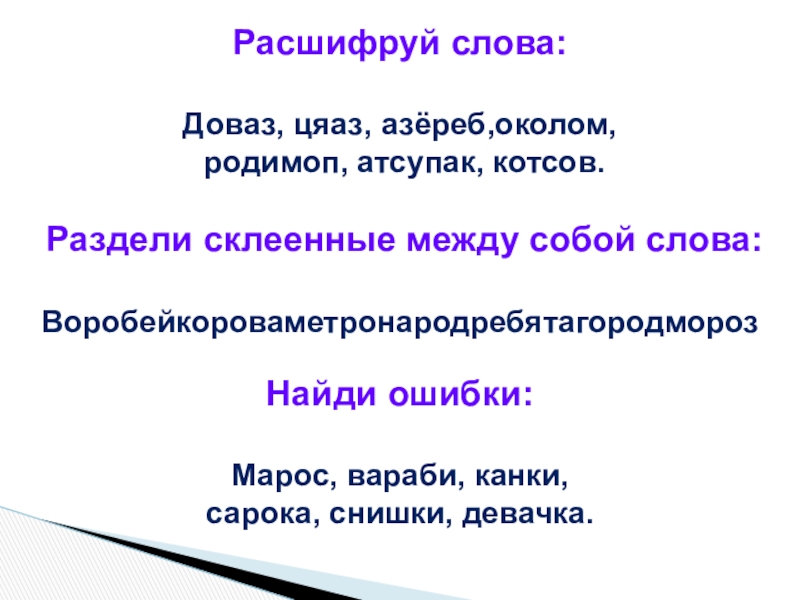 Расшифруй слова:

Доваз, цяаз, азёреб,околом, родимоп, атсупак, котсов.

Раздели склеенные между собой слова:

Воробейкороваметронародребятагородмороз

Найди ошибки:

Марос, вараби, канки, сарока, снишки, девачка.